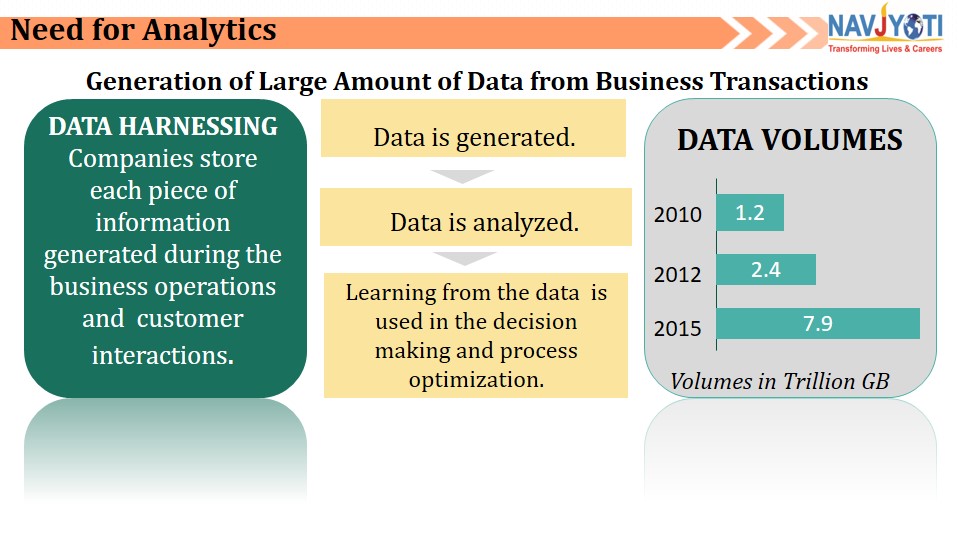 Need for Analytics

NAVJYOTI
Transforming Lives & Careers

Generation of Large Amount of Data from Business Transactions

DATA HARNESSING
Companies store each piece of information generated during the business operations and customer interactions.

Data is generated.

Data is analyzed.

Learning from the data is used in the decision making and process optimization.

DATA VOLUMES

2010 1.2
2012 2.4
2015 7.9

Volumes in Trillion GB